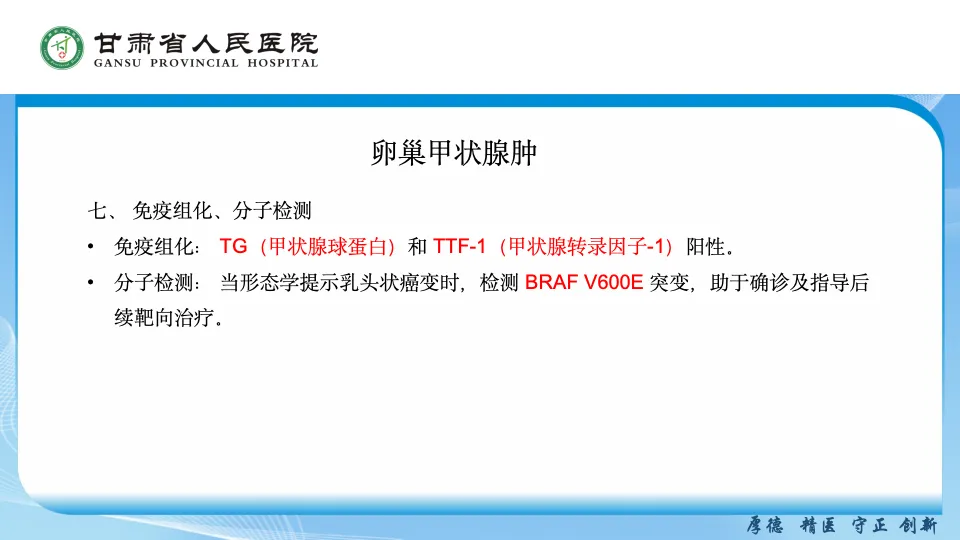 甘肃省人民医院
GANSU PROVINCIAL HOSPITAL

卵巢甲状腺肿

七、 免疫组化、分子检测

• 免疫组化： TG（甲状腺球蛋白）和 TTF-1（甲状腺转录因子-1）阳性。

• 分子检测： 当形态学提示乳头状癌变时，检测 BRAF V600E 突变，助于确诊及指导后续靶向治疗。

厚德 精医 守正 创新